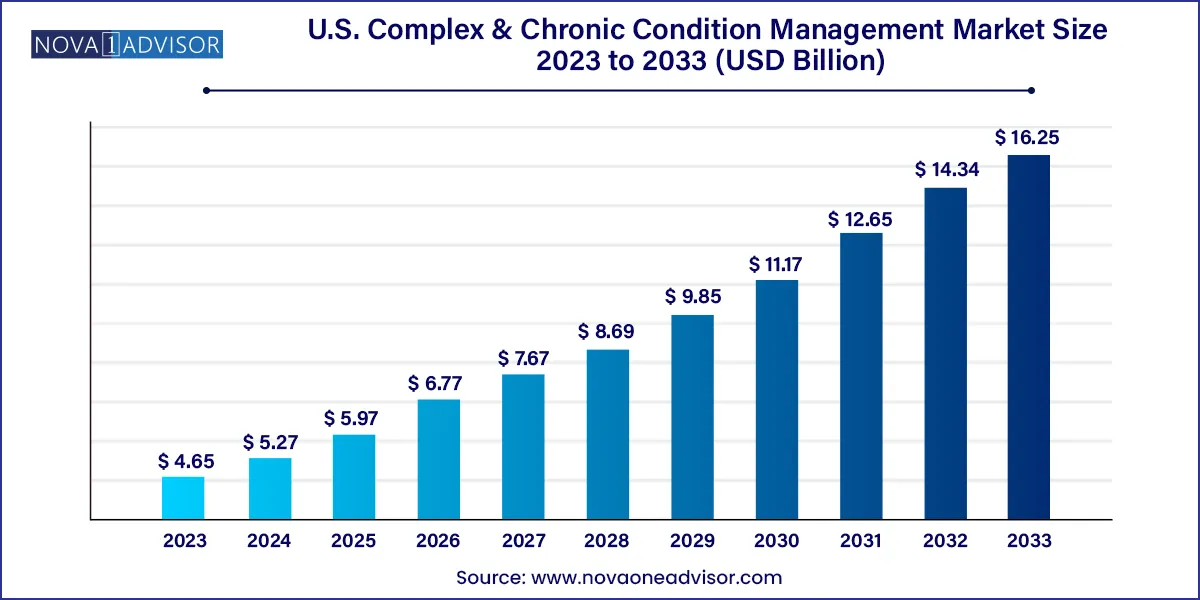 NOVA 1 ADVISOR

U.S. Complex & Chronic Condition Management Market Size 2023 to 2033 (USD Billion)

$ 4.65
$ 5.27
$ 5.97
$ 6.77
$ 7.67
$ 8.69
$ 9.85
$ 11.17
$ 12.65
$ 14.34
$ 16.25

2023 2024 2025 2026 2027 2028 2029 2030 2031 2032 2033

Source: www.novaoneadvisor.com